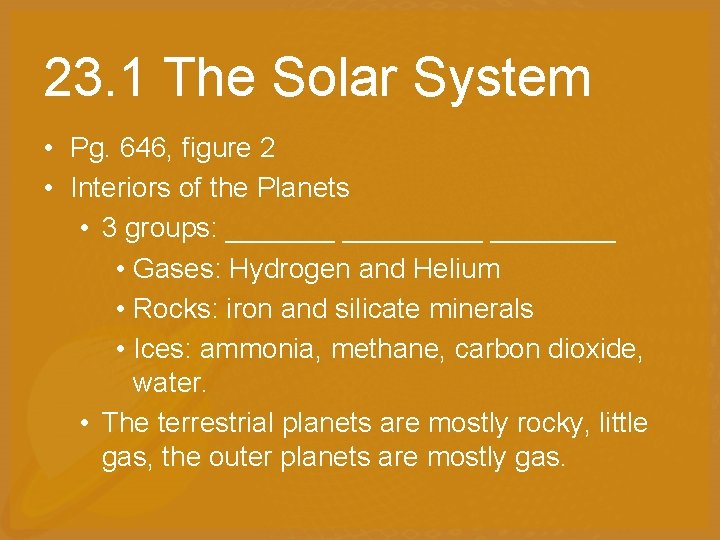 23.1 The Solar System

• Pg. 646, figure 2
• Interiors of the Planets
  • 3 groups: _______ _________ ________
    • Gases: Hydrogen and Helium
    • Rocks: iron and silicate minerals
    • Ices: ammonia, methane, carbon dioxide, water.
  • The terrestrial planets are mostly rocky, little gas, the outer planets are mostly gas.